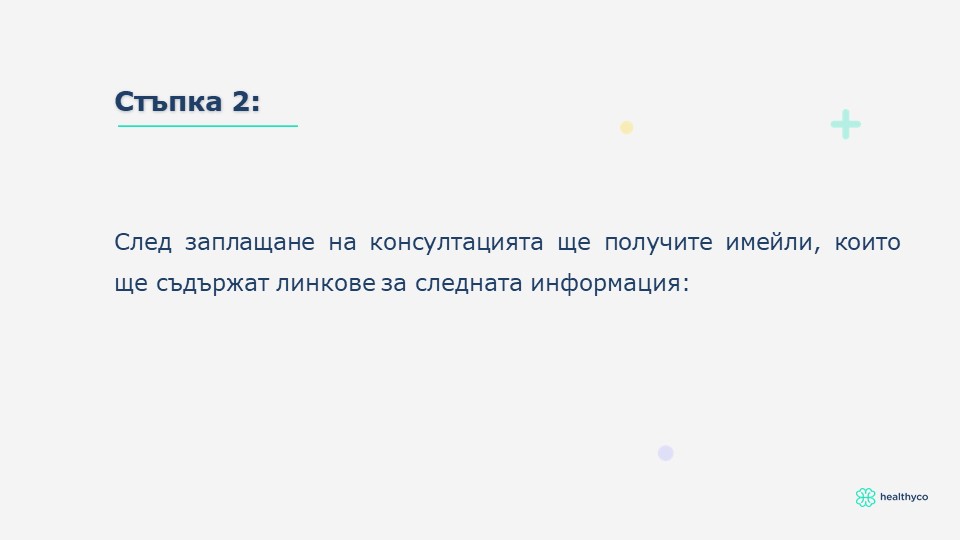 Стъпка 2:

След заплащане на консултацията ще получите имейли, които ще съдържат линкове за следната информация:

healthyco